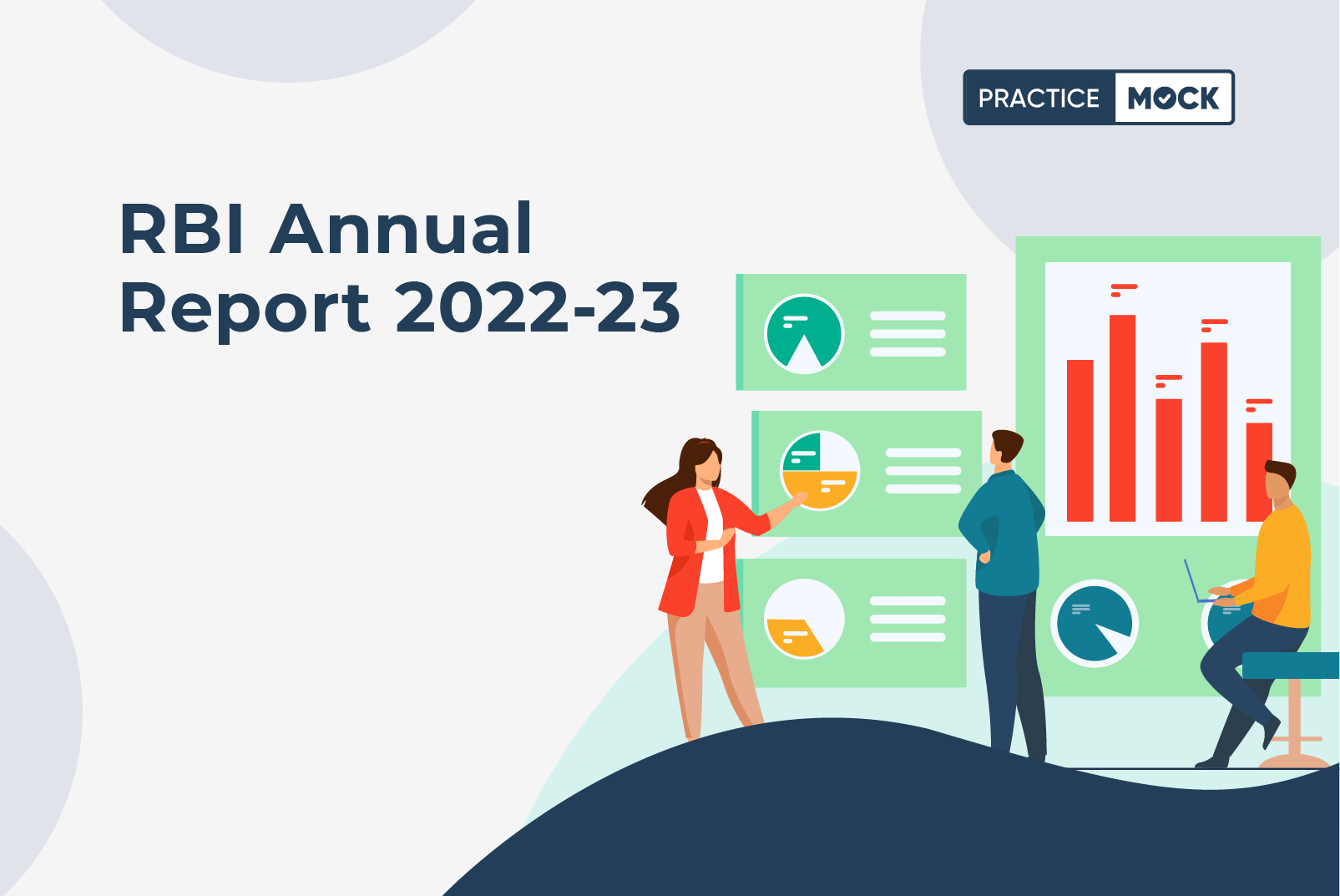 PRACTICE MOCK

RBI Annual Report 2022-23